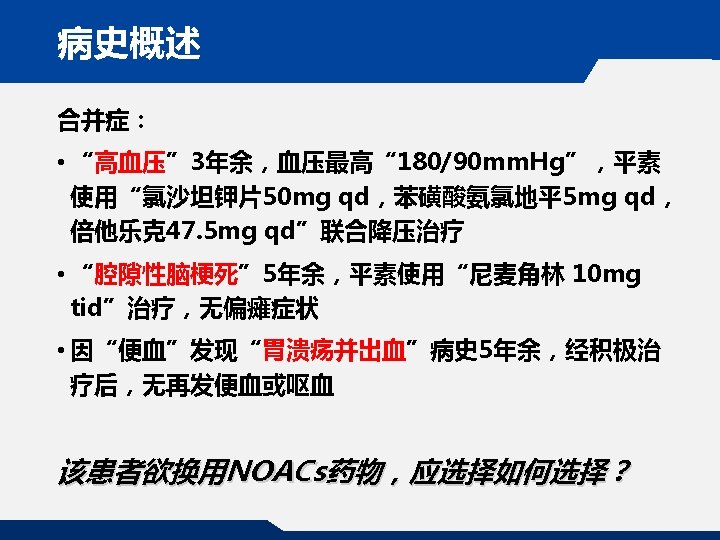 病史概述

合并症：

• “高血压”3年余，血压最高“180/90mmHg”，平素使用“氯沙坦钾片50mg qd，苯磺酸氨氯地平5mg qd，倍他乐克47.5mg qd”联合降压治疗

• “腔隙性脑梗死”5年余，平素使用“尼麦角林 10mg tid”治疗，无偏瘫症状

• 因“便血”发现“胃溃疡并出血”病史5年余，经积极治疗后，无再发便血或呕血

该患者欲换用NOACs药物，应选择如何选择？